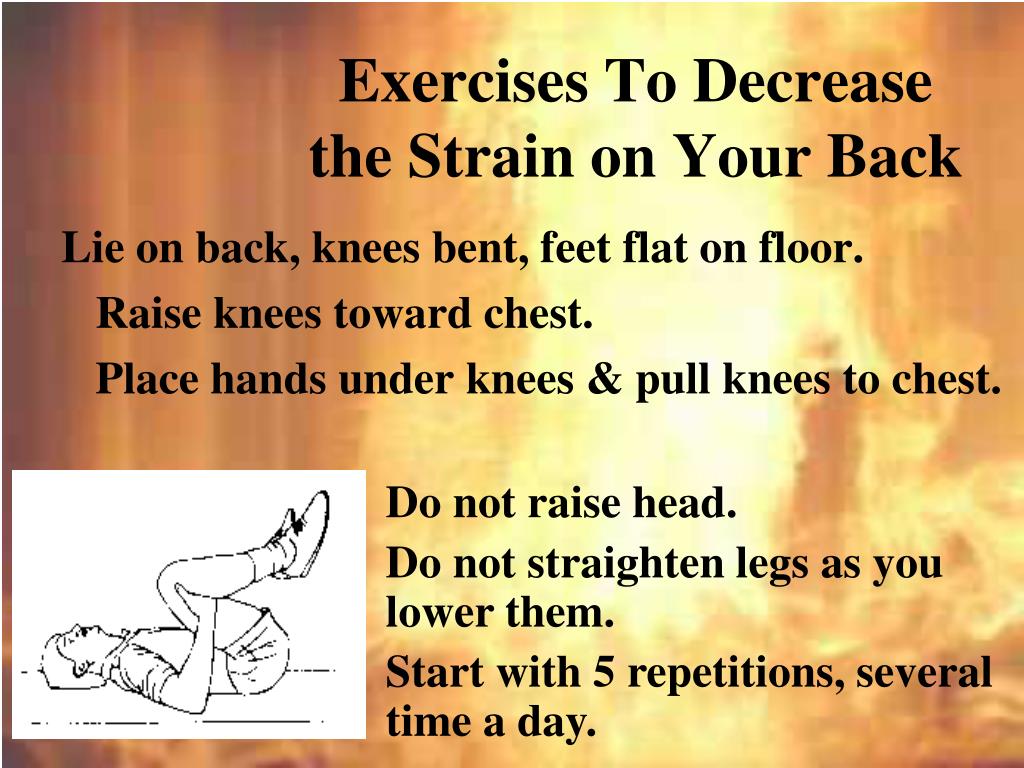 Exercises To Decrease the Strain on Your Back

Lie on back, knees bent, feet flat on floor.

Raise knees toward chest.

Place hands under knees & pull knees to chest.

Do not raise head.

Do not straighten legs as you lower them.

Start with 5 repetitions, several time a day.